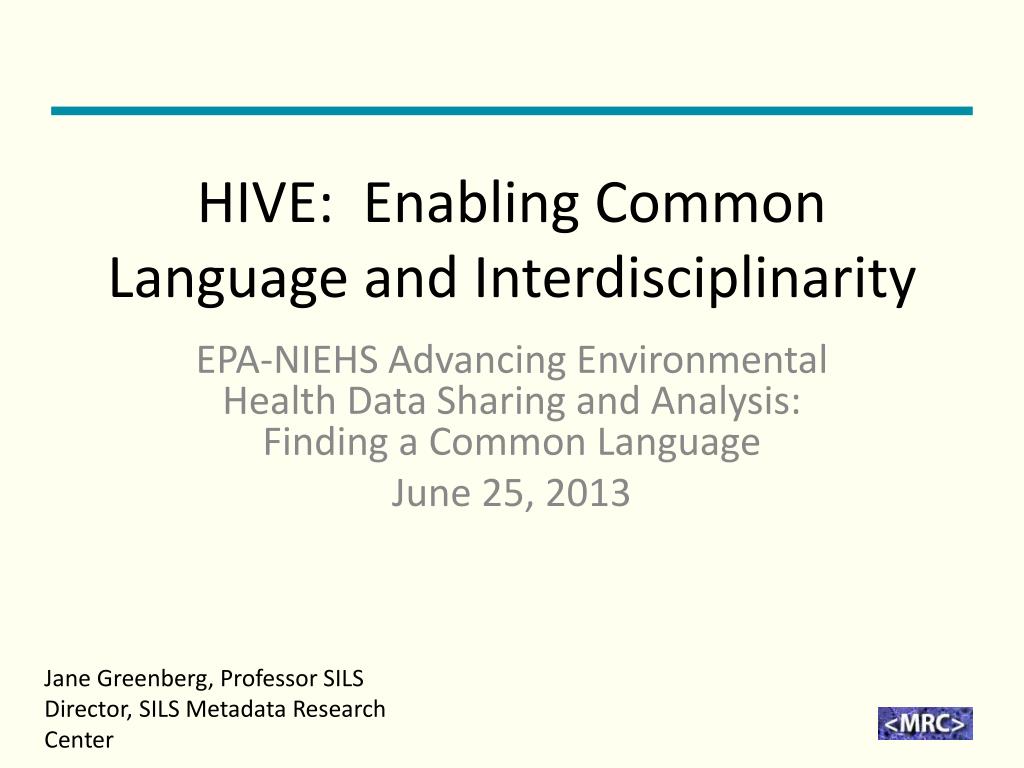 HIVE: Enabling Common Language and Interdisciplinarity

EPA-NIEHS Advancing Environmental Health Data Sharing and Analysis: Finding a Common Language

June 25, 2013

Jane Greenberg, Professor SILS
Director, SILS Metadata Research Center

<MRC>